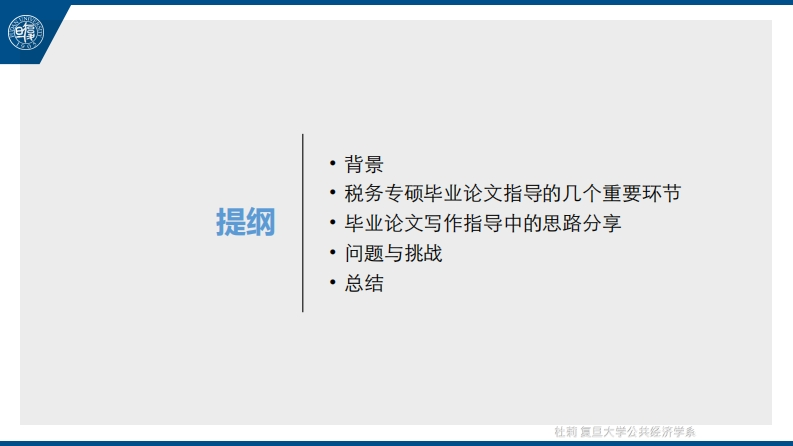 提纲

• 背景
• 税务专硕毕业论文指导的几个重要环节
• 毕业论文写作指导中的思路分享
• 问题与挑战
• 总结

杜莉 复旦大学公共经济学系